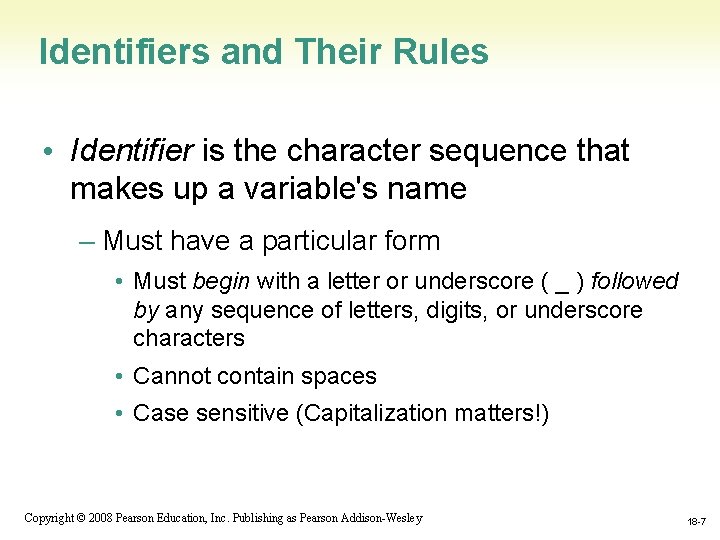 Identifiers and Their Rules

• Identifier is the character sequence that makes up a variable's name

– Must have a particular form

• Must begin with a letter or underscore ( _ ) followed by any sequence of letters, digits, or underscore characters

• Cannot contain spaces

• Case sensitive (Capitalization matters!)

Copyright © 2008 Pearson Education, Inc. Publishing as Pearson Addison-Wesley

18-7